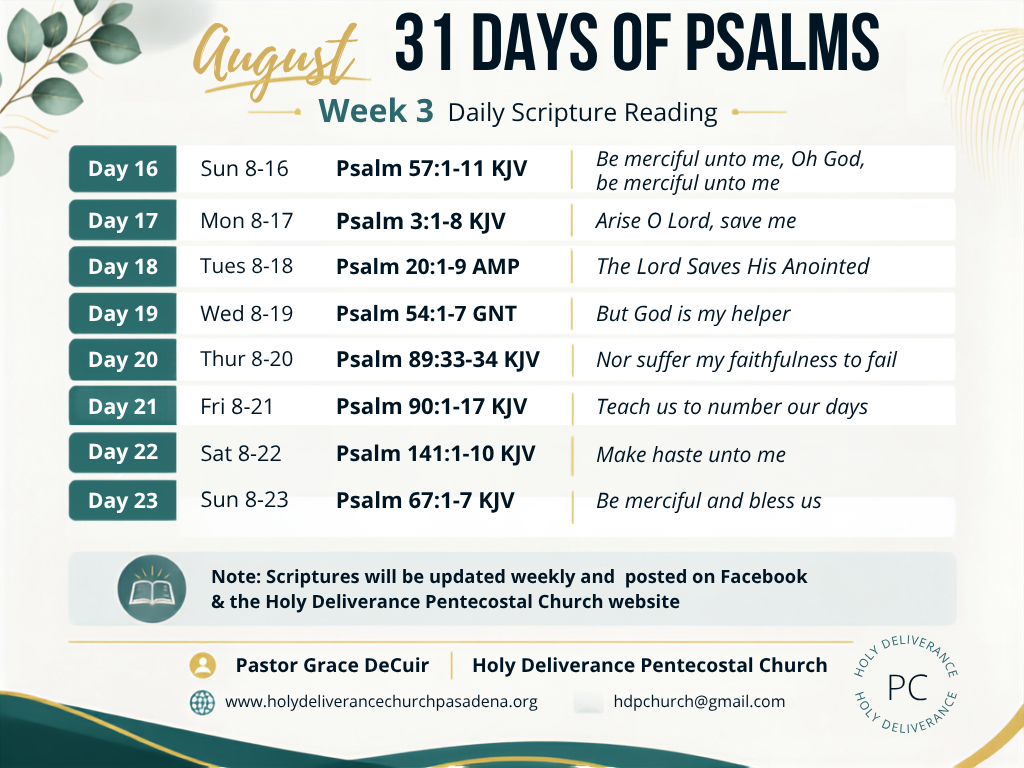 August 31 DAYS OF PSALMS

Week 3 Daily Scripture Reading

| Day 16 | Sun 8-16 | Psalm 57:1-11 KJV | Be merciful unto me, Oh God, be merciful unto me |
|---|---|---|---|
| Day 17 | Mon 8-17 | Psalm 3:1-8 KJV | Arise O Lord, save me |
| Day 18 | Tues 8-18 | Psalm 20:1-9 AMP | The Lord Saves His Anointed |
| Day 19 | Wed 8-19 | Psalm 54:1-7 GNT | But God is my helper |
| Day 20 | Thur 8-20 | Psalm 89:33-34 KJV | Nor suffer my faithfulness to fail |
| Day 21 | Fri 8-21 | Psalm 90:1-17 KJV | Teach us to number our days |
| Day 22 | Sat 8-22 | Psalm 141:1-10 KJV | Make haste unto me |
| Day 23 | Sun 8-23 | Psalm 67:1-7 KJV | Be merciful and bless us |

Note: Scriptures will be updated weekly and posted on Facebook & the Holy Deliverance Pentecostal Church website

Pastor Grace DeCuir | Holy Deliverance Pentecostal Church

www.holydeliverancechurchpasadena.org hdpchurch@gmail.com

HOLY DELIVERANCE PC HOLY DELIVERANCE